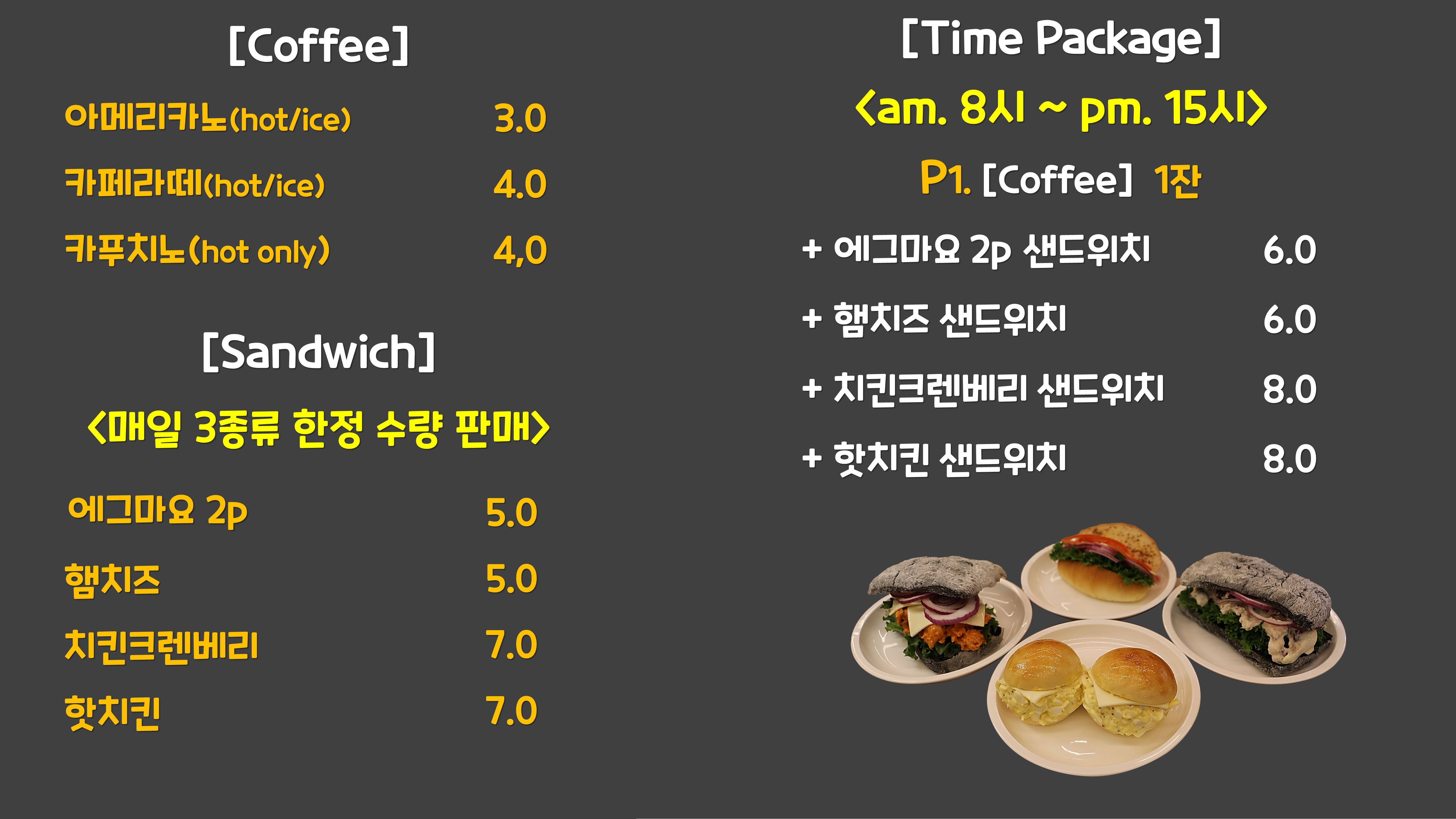 [Coffee]

아메리카노(hot/ice) 3.0

카페라떼(hot/ice) 4.0

카푸치노(hot only) 4,0

[Sandwich]

<매일 3종류 한정 수량 판매>

에그마요 2p 5.0

햄치즈 5.0

치킨크렌베리 7.0

핫치킨 7.0

[Time Package]

<am. 8시 ~ pm. 15시>

P1. [Coffee] 1잔

+ 에그마요 2p 샌드위치 6.0

+ 햄치즈 샌드위치 6.0

+ 치킨크렌베리 샌드위치 8.0

+ 핫치킨 샌드위치 8.0